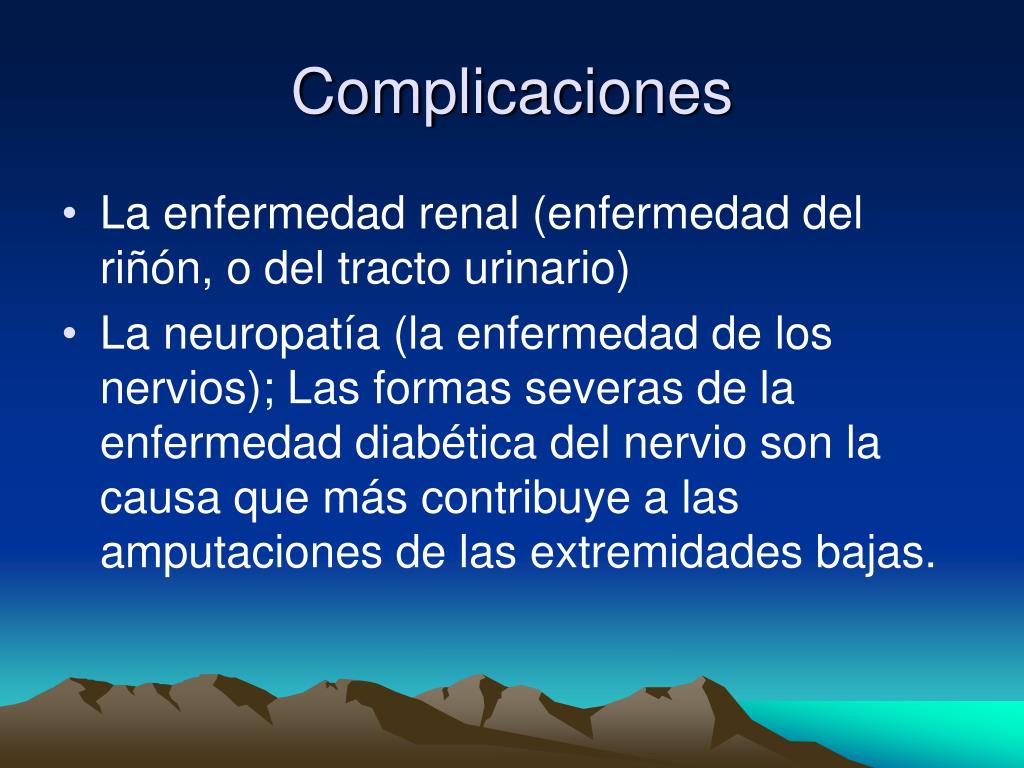 Complicaciones

• La enfermedad renal (enfermedad del riñón, o del tracto urinario)

• La neuropatía (la enfermedad de los nervios); Las formas severas de la enfermedad diabética del nervio son la causa que más contribuye a las amputaciones de las extremidades bajas.